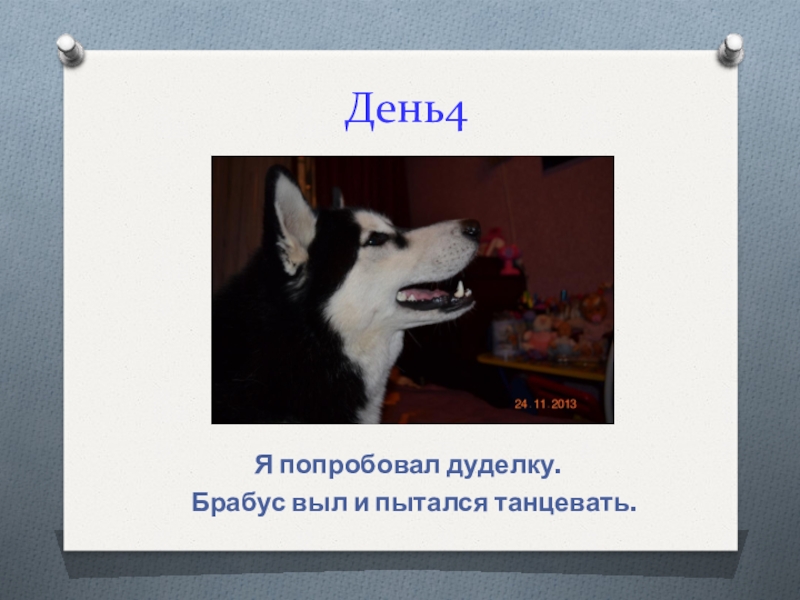 День4

24.11.2013

Я попробовал дуделку.
Брабус выл и пытался танцевать.